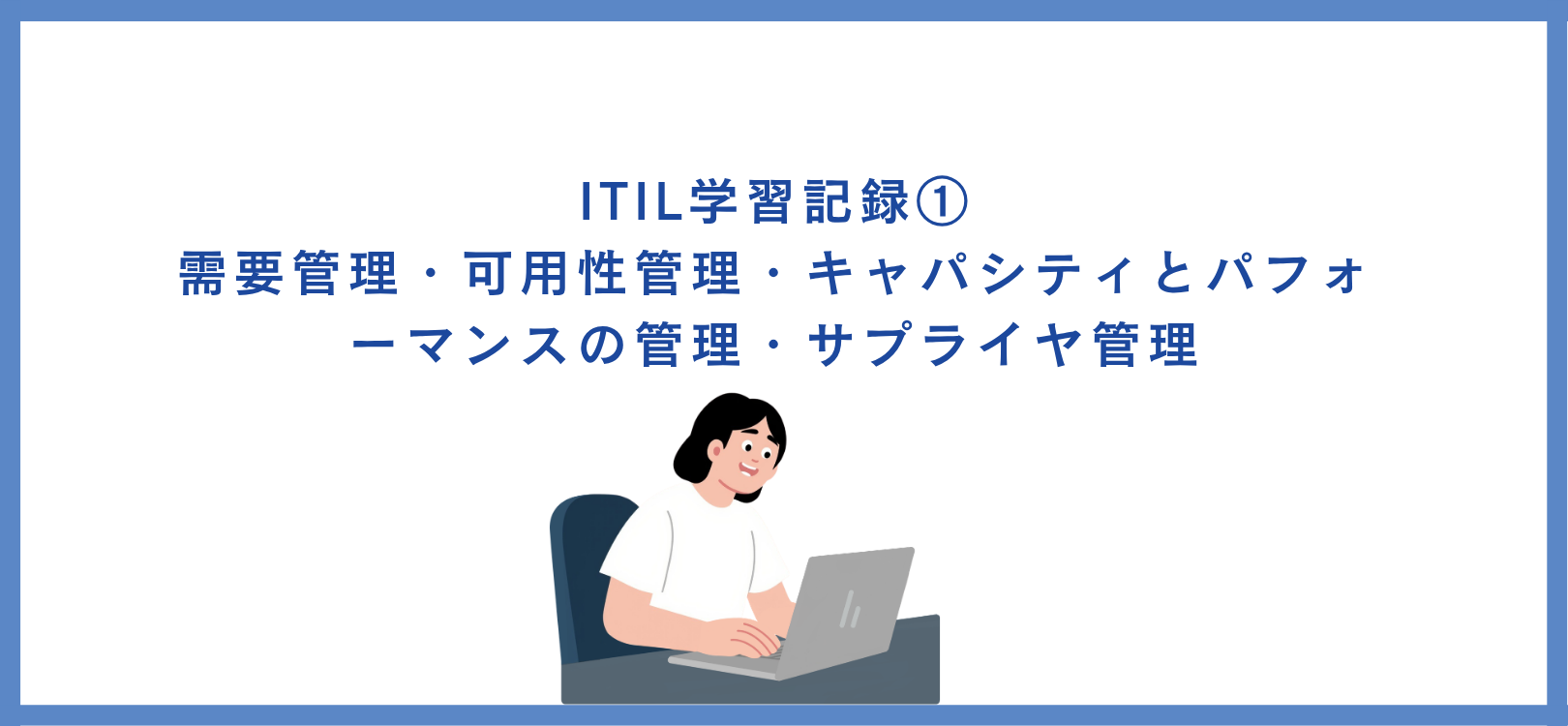 ITIL学習記録①
需要管理・可用性管理・キャパシティとパフォーマンスの管理・サプライヤ管理